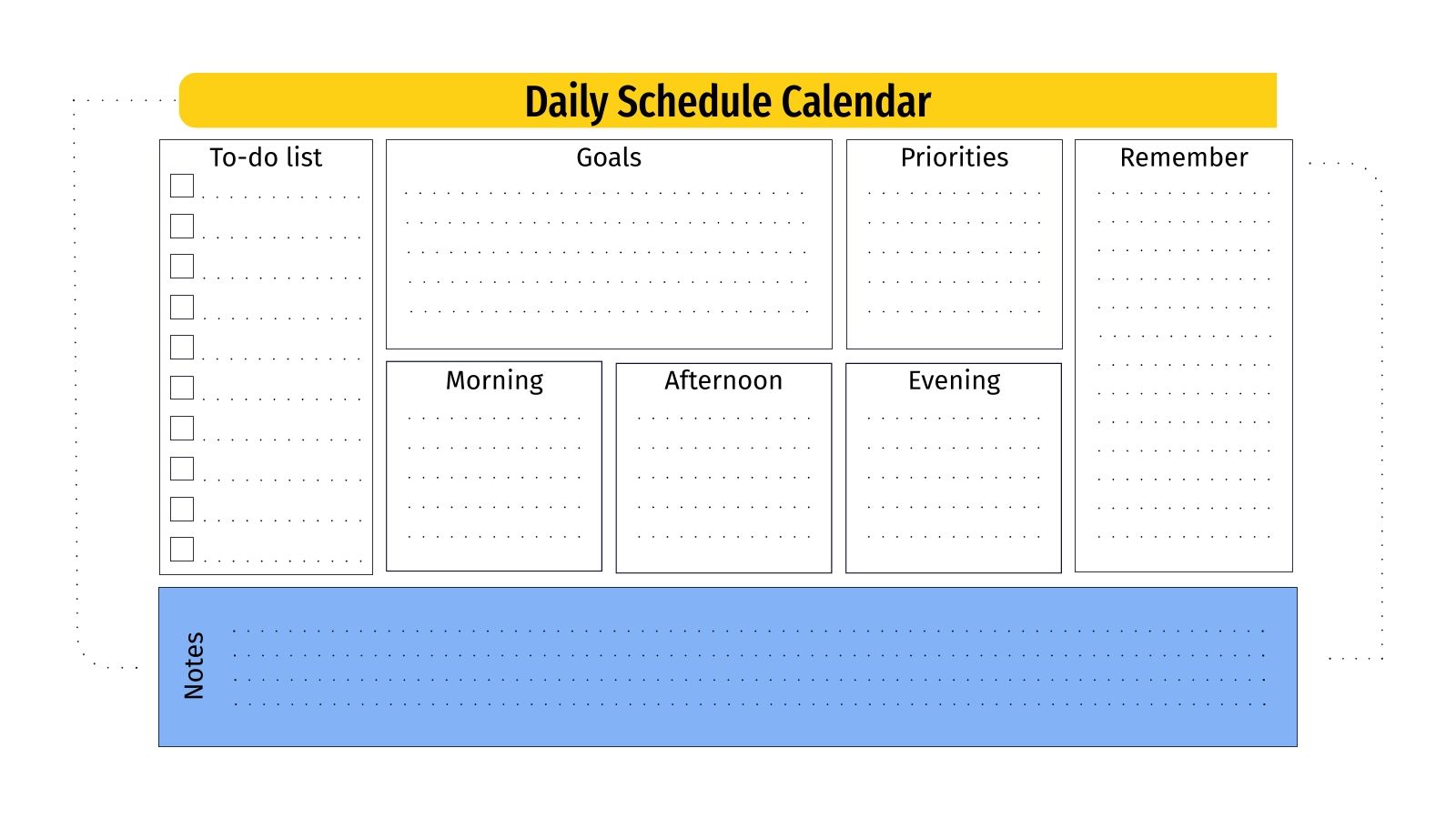 Daily Schedule Calendar

To-do list

Goals

Priorities

Remember

Morning

Afternoon

Evening

Notes